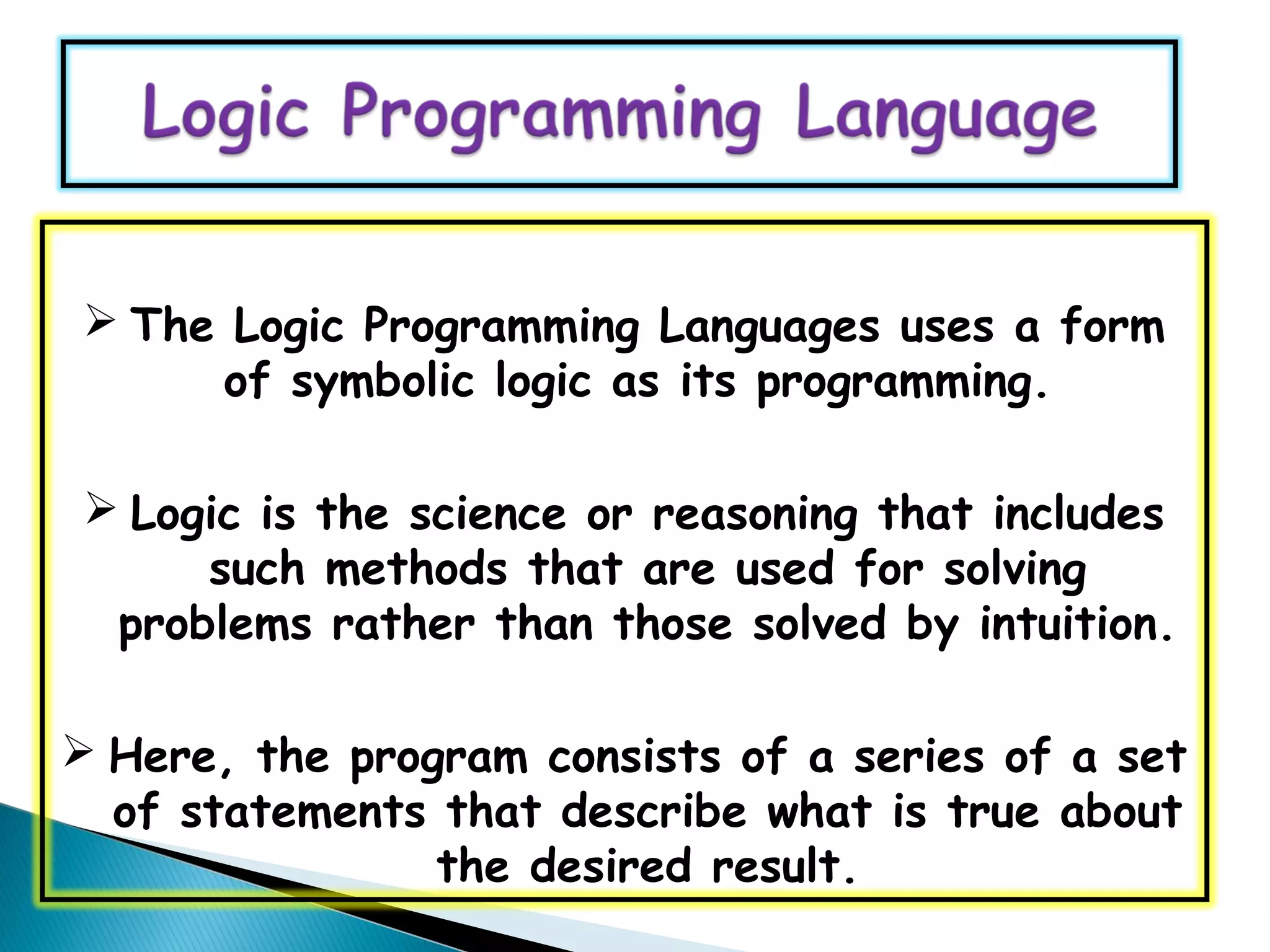 Logic Programming Language

➢ The Logic Programming Languages uses a form of symbolic logic as its programming.

➢ Logic is the science or reasoning that includes such methods that are used for solving problems rather than those solved by intuition.

➢ Here, the program consists of a series of a set of statements that describe what is true about the desired result.